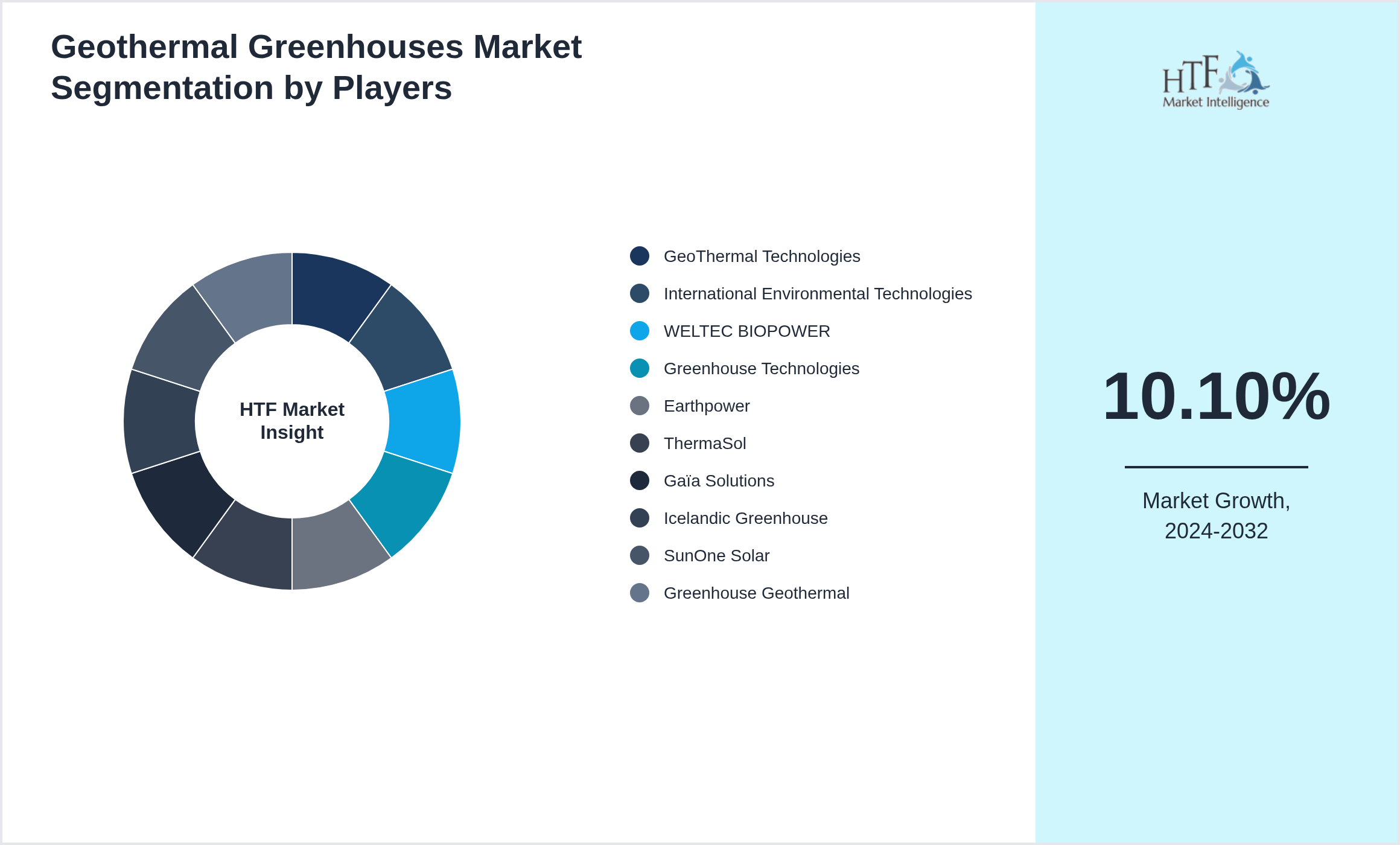 Geothermal Greenhouses Market Segmentation by Players

HTF Market Insight

GeoThermal Technologies
International Environmental Technologies
WELTEC BIOPOWER
Greenhouse Technologies
Earthpower
ThermaSol
Gaïa Solutions
Icelandic Greenhouse
SunOne Solar
Greenhouse Geothermal

HTF Market Intelligence

10.10%

Market Growth, 2024-2032